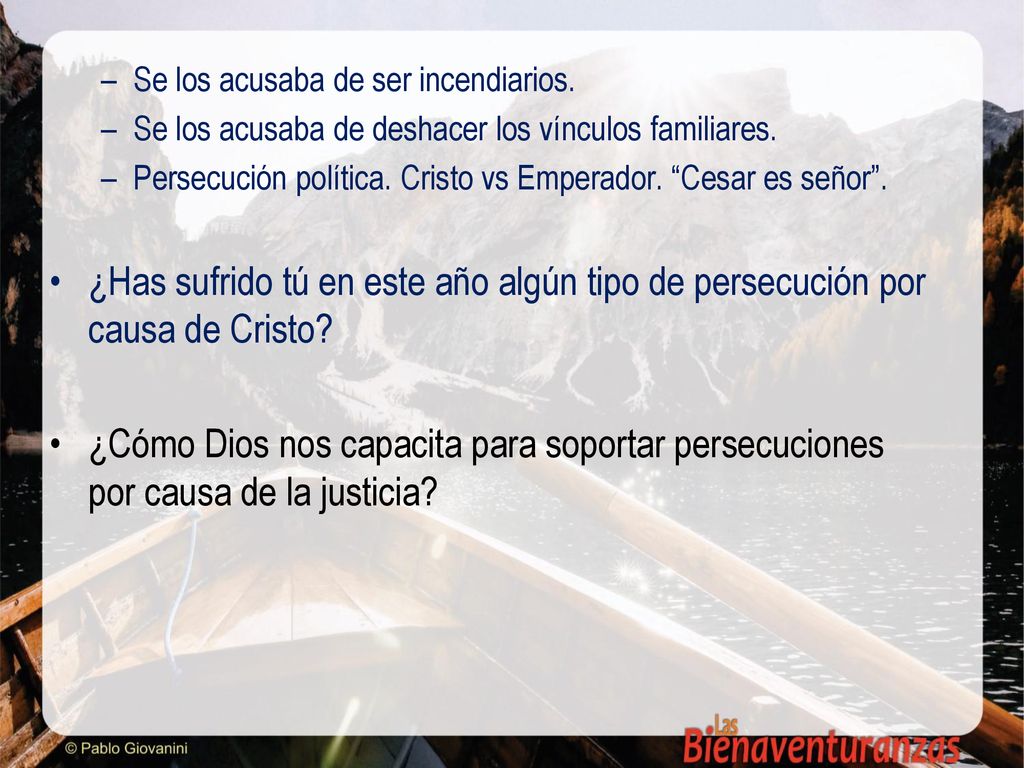 – Se los acusaba de ser incendiarios.
– Se los acusaba de deshacer los vínculos familiares.
– Persecución política. Cristo vs Emperador. “Cesar es señor”.

• ¿Has sufrido tú en este año algún tipo de persecución por causa de Cristo?

• ¿Cómo Dios nos capacita para soportar persecuciones por causa de la justicia?

© Pablo Giovanini

Las Bienaventuranzas